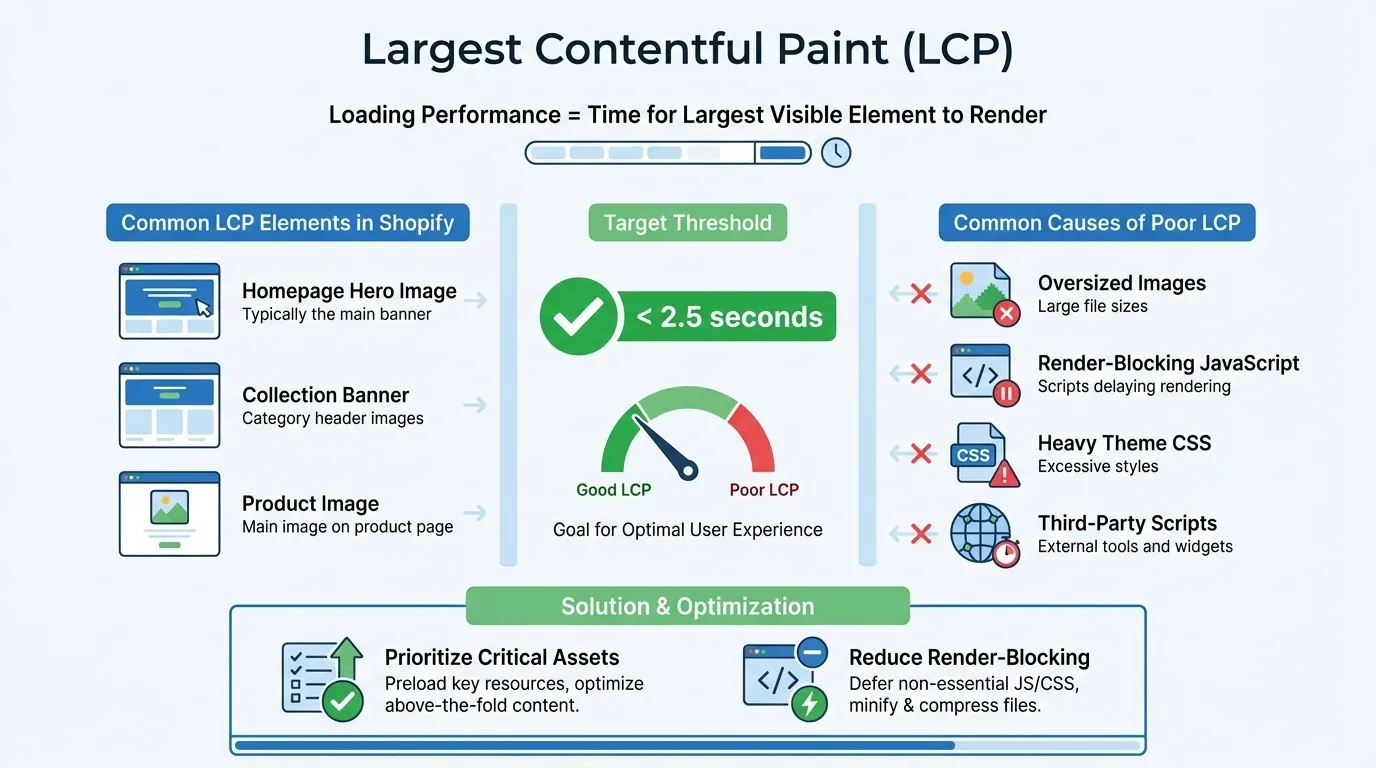 Largest Contentful Paint (LCP)

Loading Performance = Time for Largest Visible Element to Render

Common LCP Elements in Shopify

Homepage Hero Image
Typically the main banner

Collection Banner
Category header images

Product Image
Main image on product page

Target Threshold

< 2.5 seconds

Good LCP
Poor LCP

Goal for Optimal User Experience

Common Causes of Poor LCP

Oversized Images
Large file sizes

Render-Blocking JavaScript
Scripts delaying rendering

CSS

Heavy Theme CSS
Excessive styles

Third-Party Scripts
External tools and widgets

Solution & Optimization

Prioritize Critical Assets
Preload key resources, optimize above-the-fold content.

Reduce Render-Blocking
Defer non-essential JS/CSS, minify & compress files.